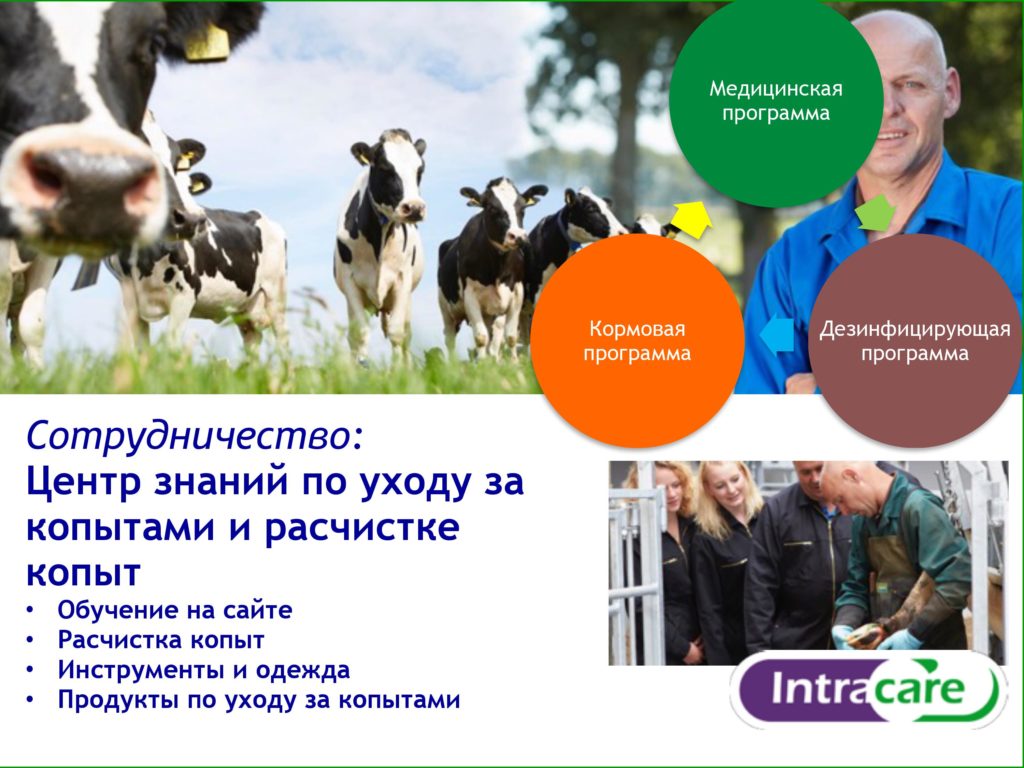 Медицинская программа

Кормовая программа

Дезинфицирующая программа

Сотрудничество:
Центр знаний по уходу за копытами и расчистке копыт

• Обучение на сайте
• Расчистка копыт
• Инструменты и одежда
• Продукты по уходу за копытами

Intracare